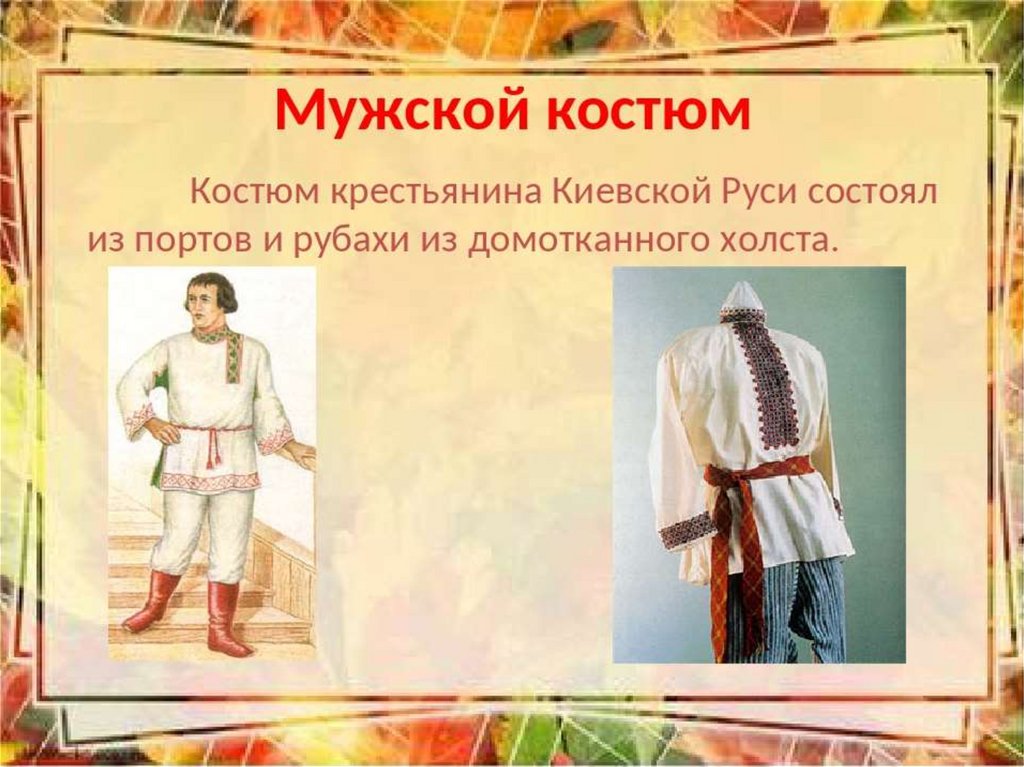 Мужской костюм

Костюм крестьянина Киевской Руси состоял из портов и рубахи из домотканного холста.